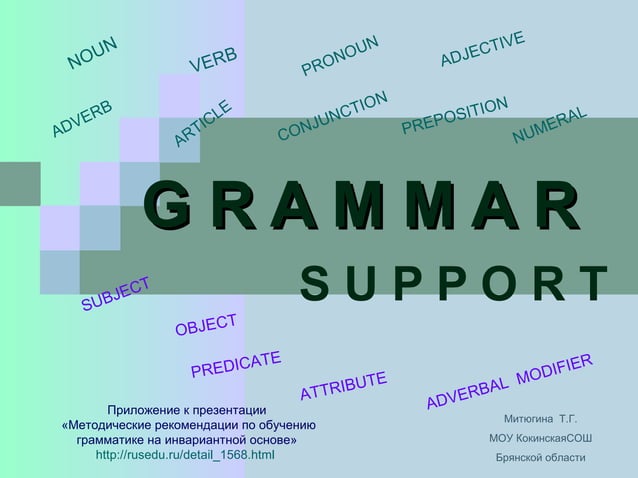 NOUN
VERB
PRONOUN
ADJECTIVE
ADVERB
ARTICLE
CONJUNCTION
PREPOSITION
NUMERAL

GRAMMAR
SUPPORT

SUBJECT
OBJECT
PREDICATE
ATTRIBUTE
ADVERBAL MODIFIER

Приложение к презентации «Методические рекомендации по обучению грамматике на инвариантной основе»
http://rusedu.ru/detail_1568.html

Митюгина Т.Г.
МОУ КокинскаяСОШ
Брянской области